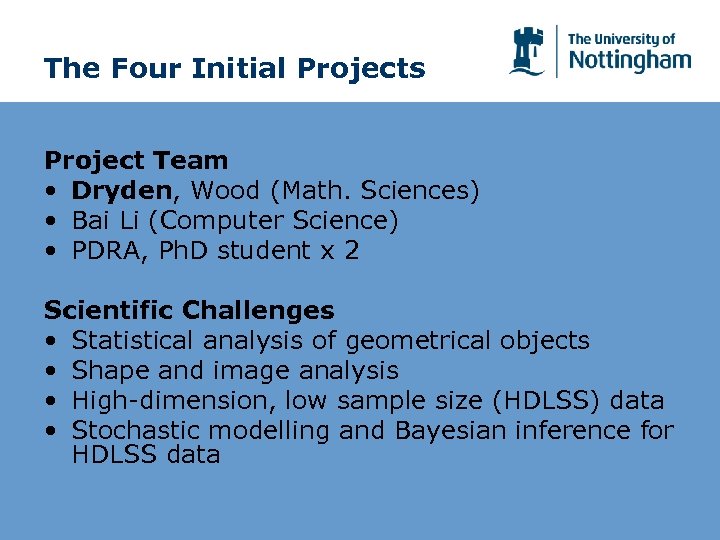 The Four Initial Projects

The University of Nottingham

Project Team
• Dryden, Wood (Math. Sciences)
• Bai Li (Computer Science)
• PDRA, PhD student x 2

Scientific Challenges
• Statistical analysis of geometrical objects
• Shape and image analysis
• High-dimension, low sample size (HDLSS) data
• Stochastic modelling and Bayesian inference for HDLSS data